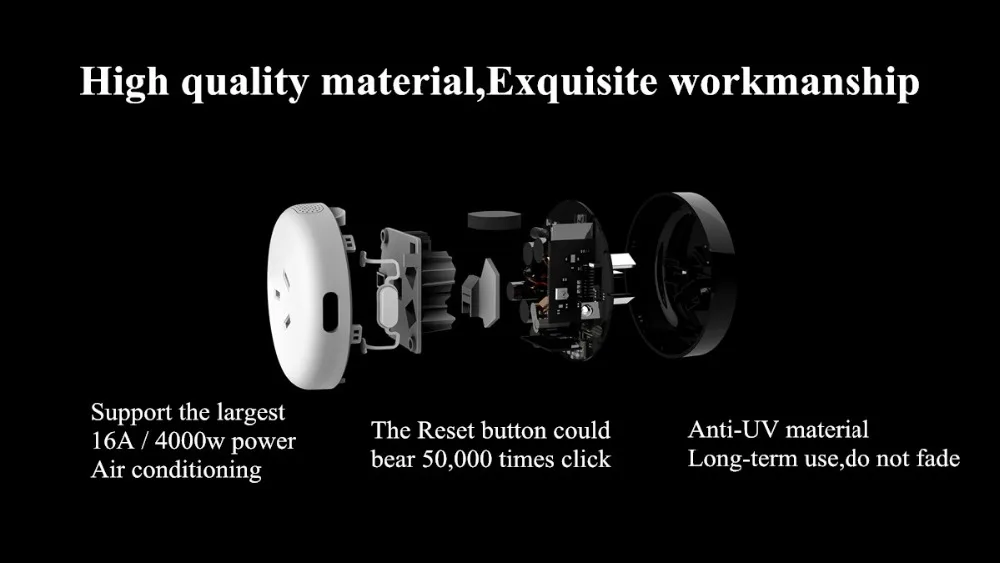 High quality material,Exquisite workmanship

Support the largest
16A / 4000w power
Air conditioning

The Reset button could
bear 50,000 times click

Anti-UV material
Long-term use,do not fade